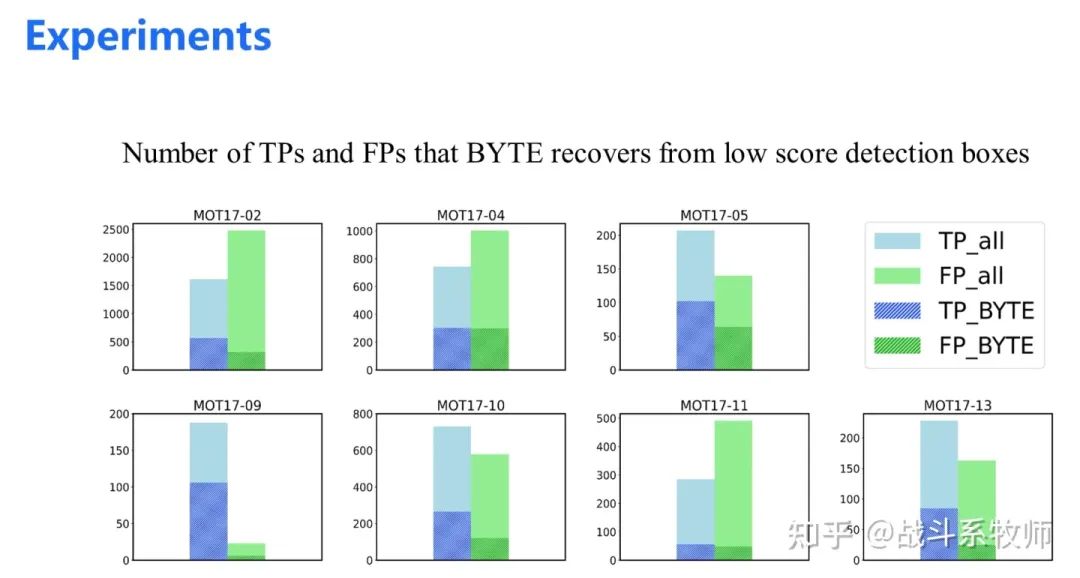 Experiments

Number of TPs and FPs that BYTE recovers from low score detection boxes

MOT17-02
2500
2000
1500
1000
500
0

MOT17-04
1000
800
600
400
200
0

MOT17-05
200
150
100
50
0

TP_all
FP_all
TP_BYTE
FP_BYTE

MOT17-09
200
150
100
50
0

MOT17-10
800
600
400
200
0

MOT17-11
500
400
300
200
100
0

MOT17-13
200
150
100
50
0

知乎 @战斗系牧师